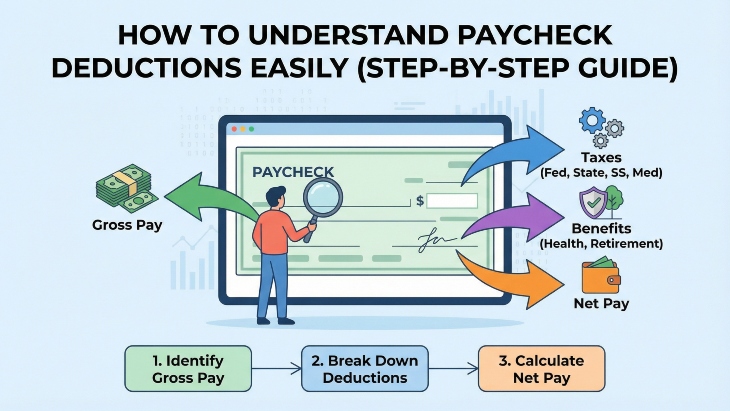 HOW TO UNDERSTAND PAYCHECK DEDUCTIONS EASILY (STEP-BY-STEP GUIDE)

PAYCHECK

$

Gross Pay

Taxes
(Fed, State, SS, Med)

Benefits
(Health, Retirement)

Net Pay

1. Identify Gross Pay

2. Break Down Deductions

3. Calculate Net Pay